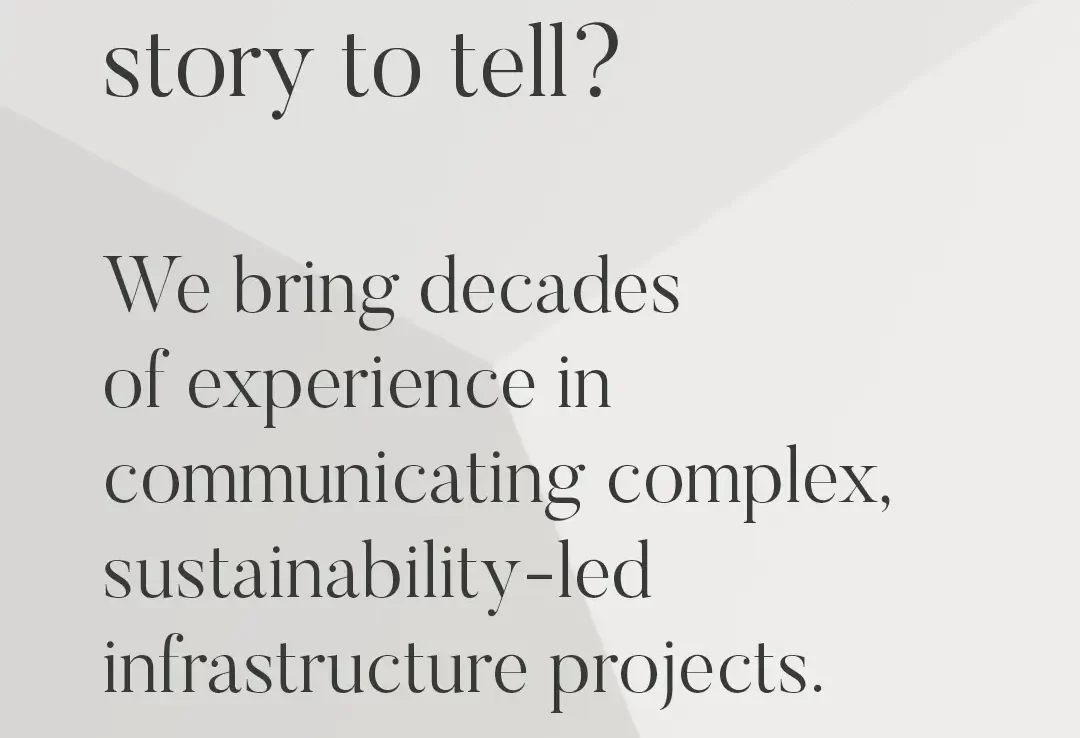 story to tell?

We bring decades of experience in communicating complex, sustainability-led infrastructure projects.